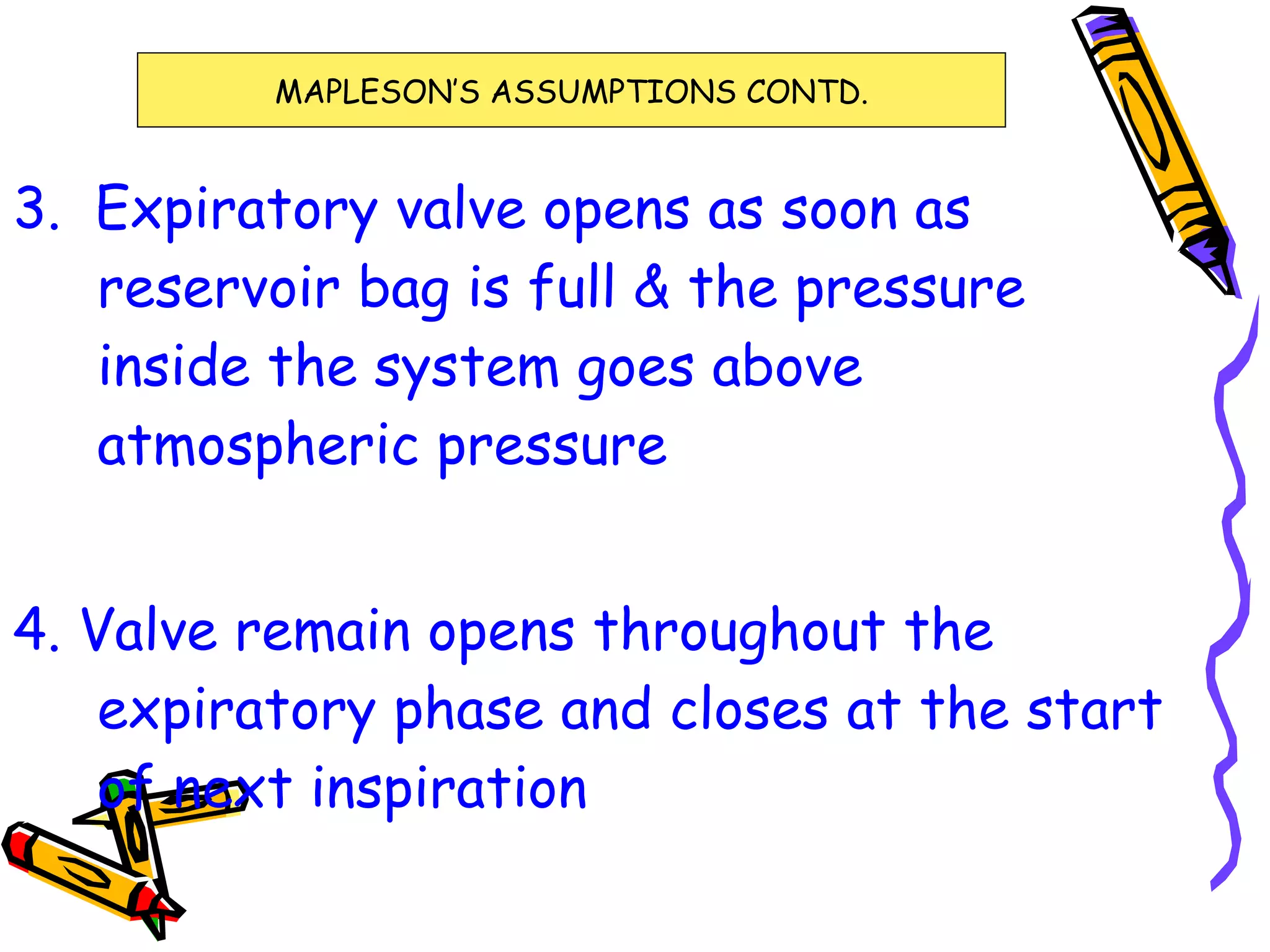 MAPLESON'S ASSUMPTIONS CONTD.

3. Expiratory valve opens as soon as reservoir bag is full & the pressure inside the system goes above atmospheric pressure

4. Valve remain opens throughout the expiratory phase and closes at the start of next inspiration